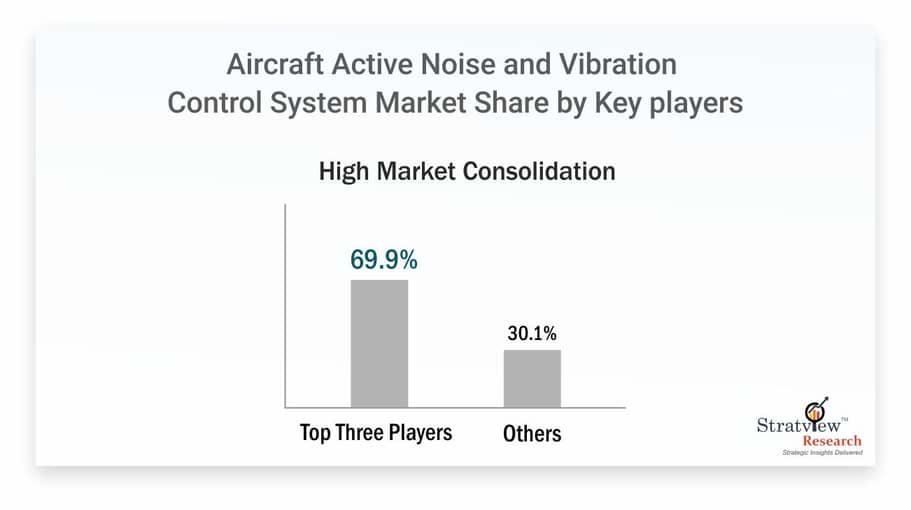 Aircraft Active Noise and Vibration Control System Market Share by Key players

High Market Consolidation

69.9%

30.1%

Top Three Players

Others

Stratview™ Research
Strategic Insights Delivered